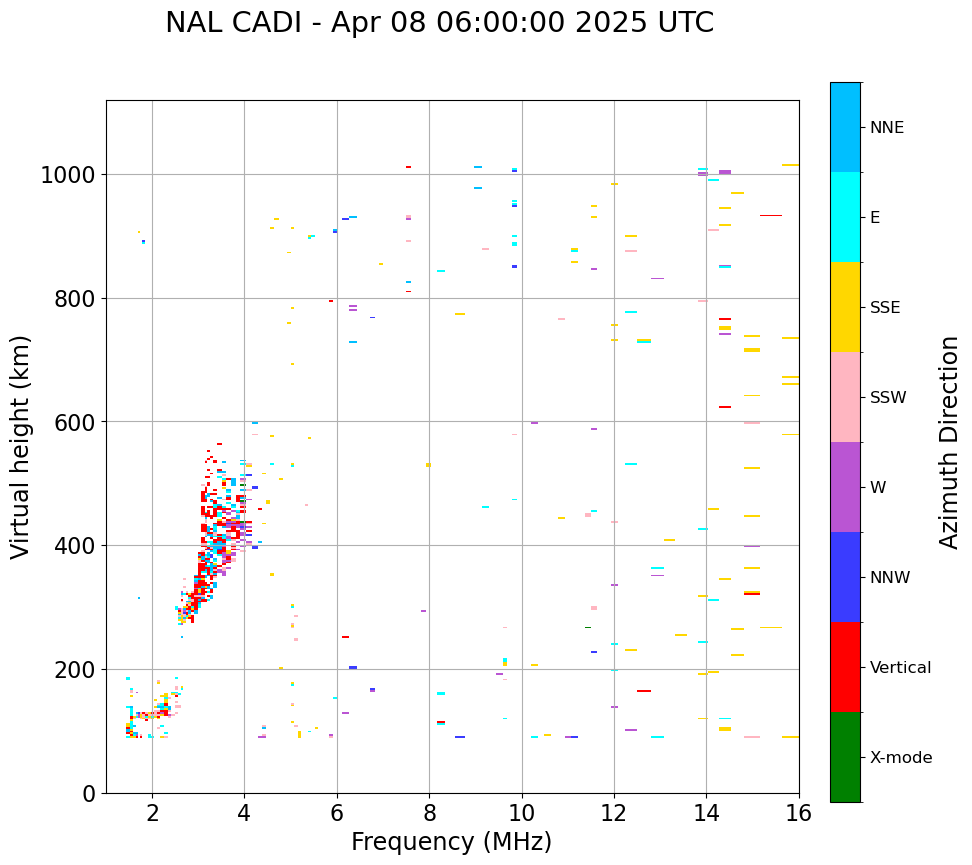 NAL CADI - Apr 08 06:00:00 2025 UTC

Virtual height (km)

1000
800
600
400
200
0

2
4
6
8
10
12
14
16

Frequency (MHz)

NNE
E
SSE
SSW
W
NNW
Vertical
X-mode

Azimuth Direction